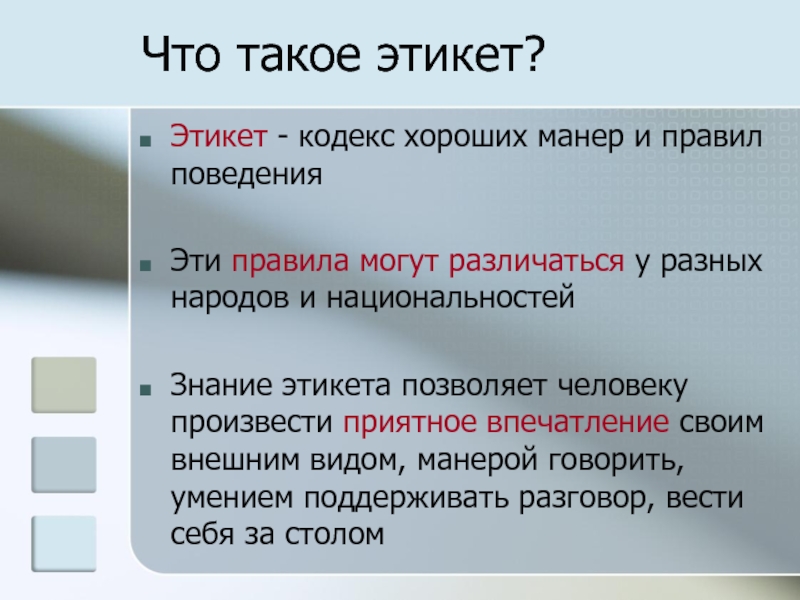 Что такое этикет?

Этикет - кодекс хороших манер и правил поведения

Эти правила могут различаться у разных народов и национальностей

Знание этикета позволяет человеку произвести приятное впечатление своим внешним видом, манерой говорить, умением поддерживать разговор, вести себя за столом